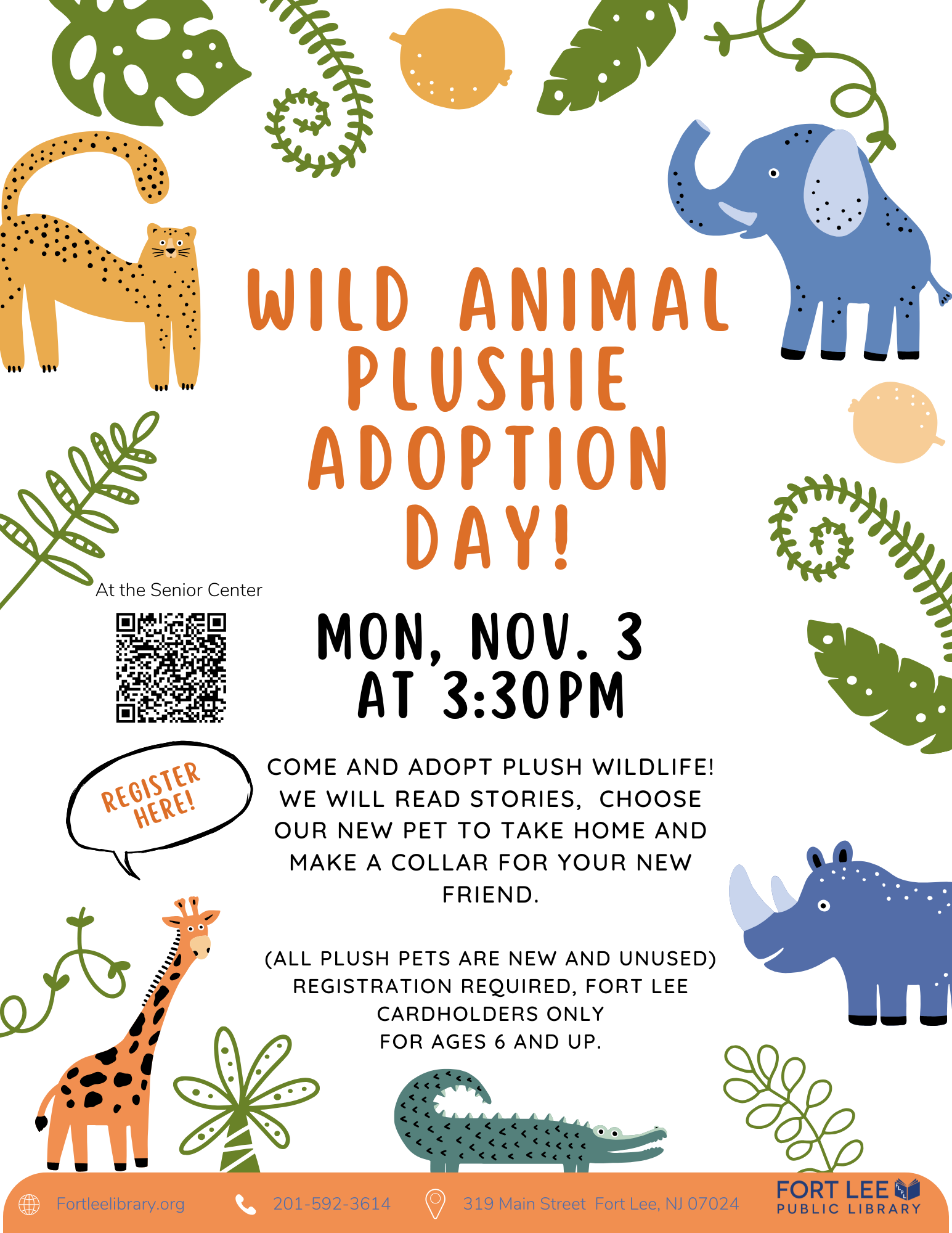 WILD ANIMAL PLUSHIE ADOPTION DAY!

At the Senior Center

MON, NOV. 3 AT 3:30PM

REGISTER HERE!

COME AND ADOPT PLUSH WILDLIFE! WE WILL READ STORIES, CHOOSE OUR NEW PET TO TAKE HOME AND MAKE A COLLAR FOR YOUR NEW FRIEND.

(ALL PLUSH PETS ARE NEW AND UNUSED)
REGISTRATION REQUIRED, FORT LEE CARDHOLDERS ONLY
FOR AGES 6 AND UP.

Fortleelibrary.org 201-592-3614 319 Main Street Fort Lee, NJ 07024

FORT LEE PUBLIC LIBRARY